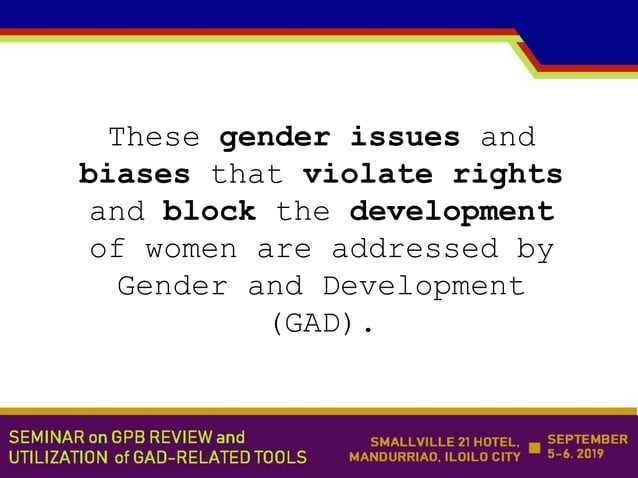 These gender issues and biases that violate rights and block the development of women are addressed by Gender and Development (GAD).

SEMINAR on GPB REVIEW and UTILIZATION of GAD-RELATED TOOLS

SMALLVILLE 21 HOTEL, MANDURRIAO, ILOILO CITY

SEPTEMBER 5-6, 2019